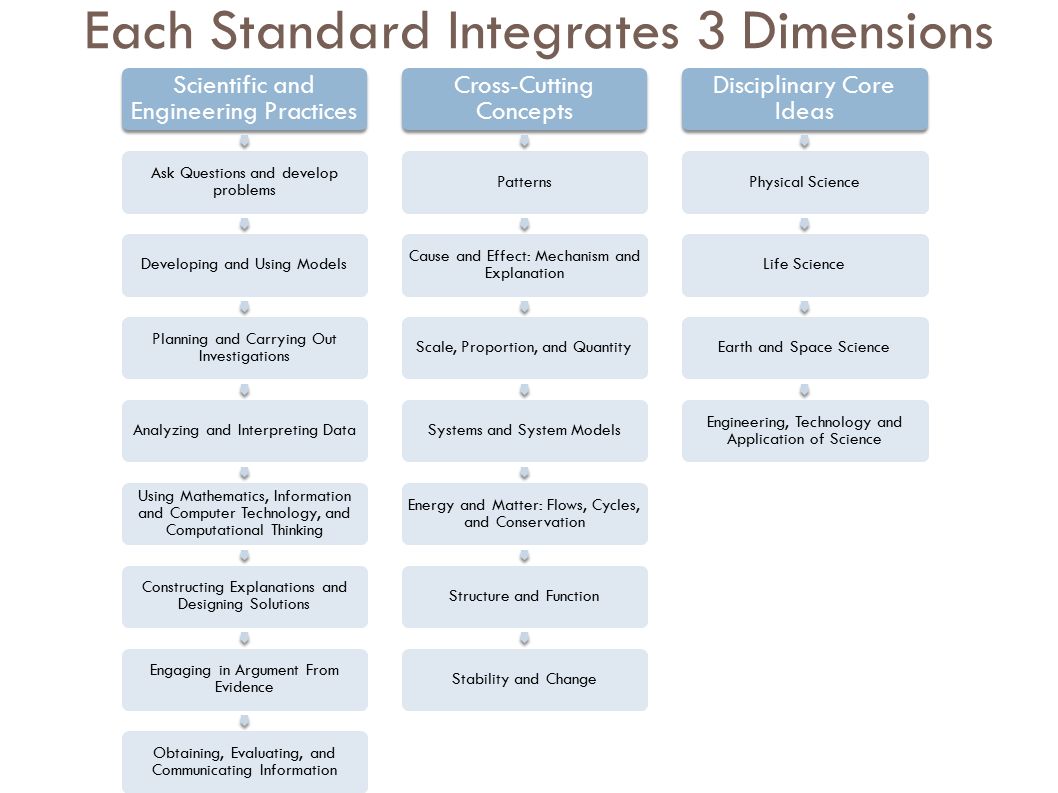 Each Standard Integrates 3 Dimensions

Scientific and Engineering Practices

Ask Questions and develop problems

Developing and Using Models

Planning and Carrying Out Investigations

Analyzing and Interpreting Data

Using Mathematics, Information and Computer Technology, and Computational Thinking

Constructing Explanations and Designing Solutions

Engaging in Argument From Evidence

Obtaining, Evaluating, and Communicating Information

Cross-Cutting Concepts

Patterns

Cause and Effect: Mechanism and Explanation

Scale, Proportion, and Quantity

Systems and System Models

Energy and Matter: Flows, Cycles, and Conservation

Structure and Function

Stability and Change

Disciplinary Core Ideas

Physical Science

Life Science

Earth and Space Science

Engineering, Technology and Application of Science